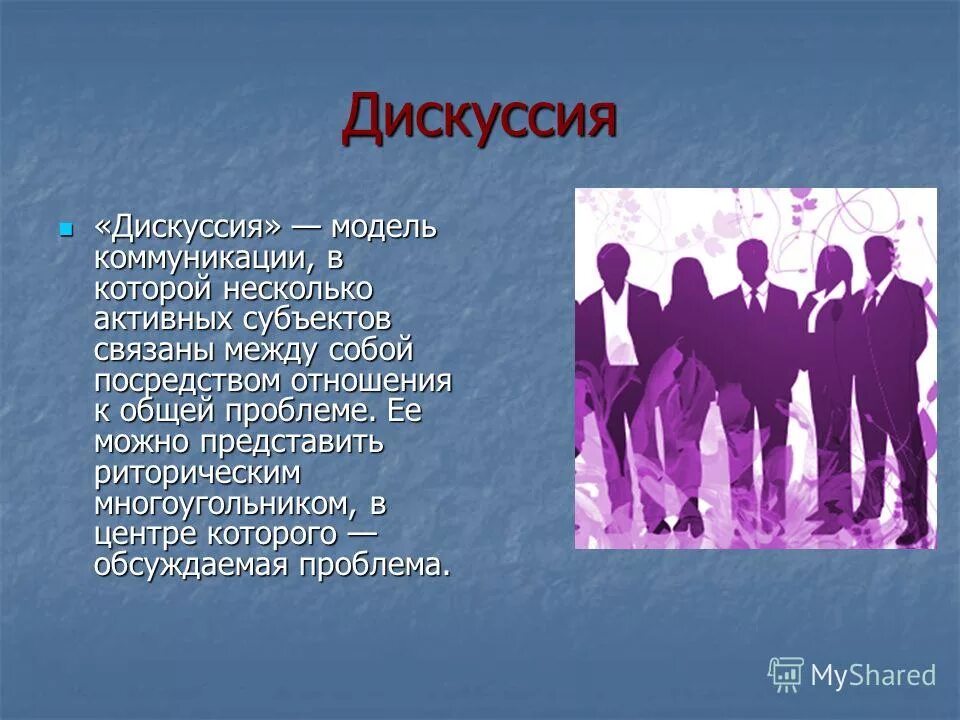 Дискуссия

«Дискуссия» — модель коммуникации, в которой несколько активных субъектов связаны между собой посредством отношения к общей проблеме. Ее можно представить риторическим многоугольником, в центре которого — обсуждаемая проблема.

MyShared